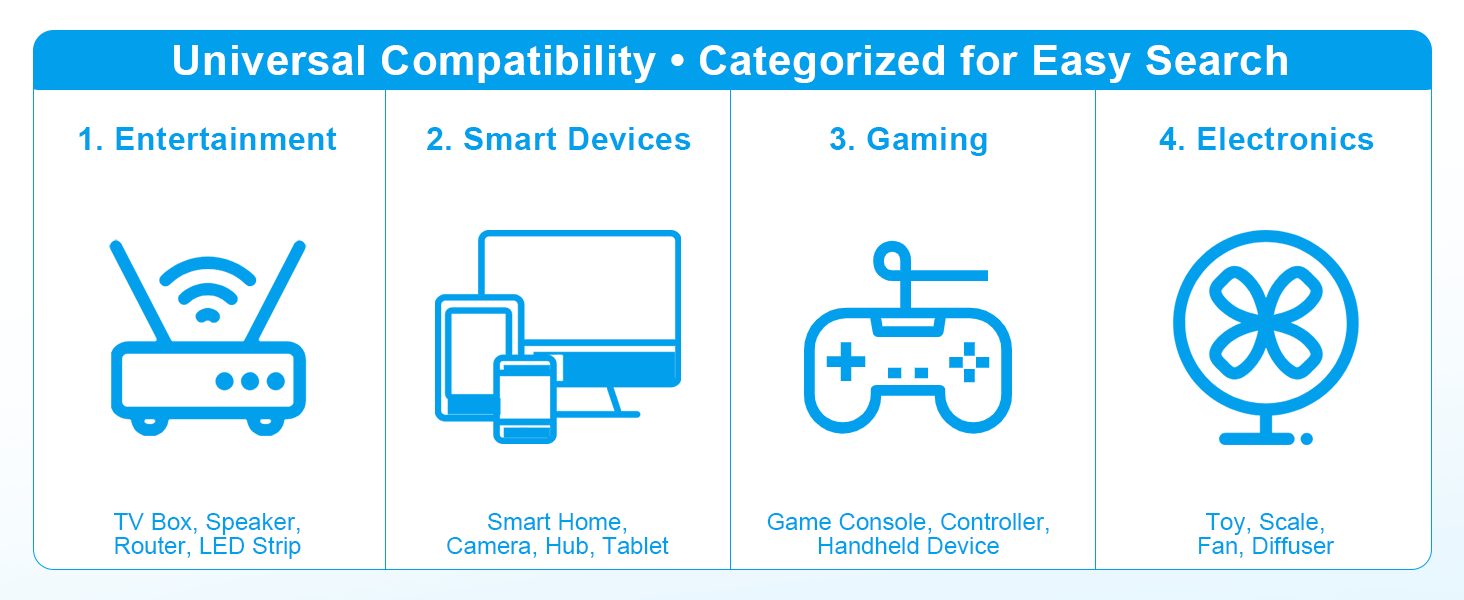 Universal Compatibility • Categorized for Easy Search

1. Entertainment

TV Box, Speaker, Router, LED Strip

2. Smart Devices

Smart Home, Camera, Hub, Tablet

3. Gaming

Game Console, Controller, Handheld Device

4. Electronics

Toy, Scale, Fan, Diffuser